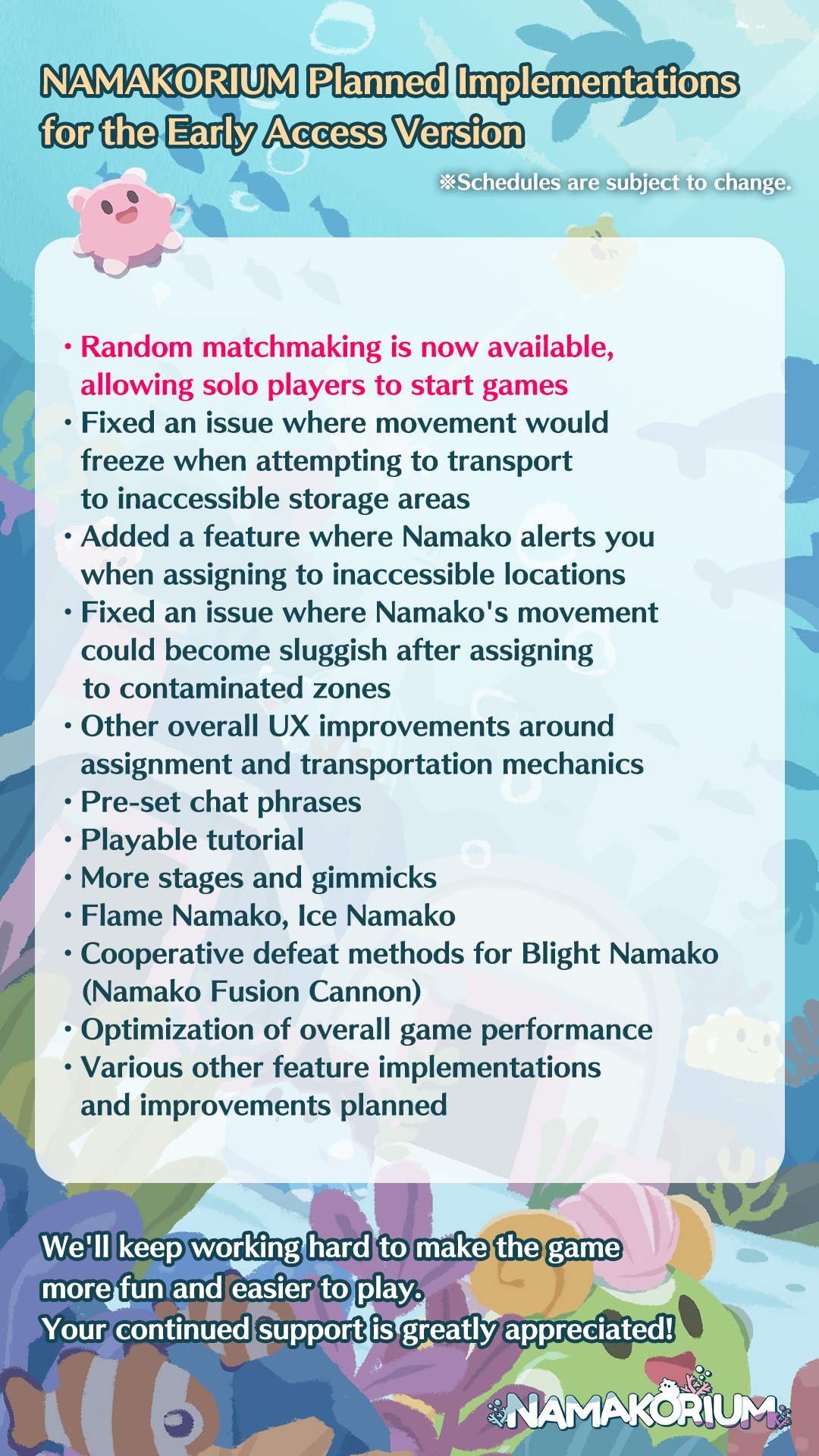 NAMAKORIUM Planned Implementations for the Early Access Version

※Schedules are subject to change.

・Random matchmaking is now available, allowing solo players to start games
・Fixed an issue where movement would freeze when attempting to transport to inaccessible storage areas
・Added a feature where Namako alerts you when assigning to inaccessible locations
・Fixed an issue where Namako's movement could become sluggish after assigning to contaminated zones
・Other overall UX improvements around assignment and transportation mechanics
・Pre-set chat phrases
・Playable tutorial
・More stages and gimmicks
・Flame Namako, Ice Namako
・Cooperative defeat methods for Blight Namako (Namako Fusion Cannon)
・Optimization of overall game performance
・Various other feature implementations and improvements planned

We'll keep working hard to make the game more fun and easier to play.
Your continued support is greatly appreciated!

NAMAKORIUM